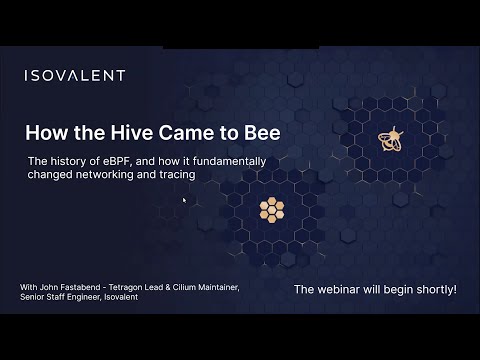 ISOVALENT

How the Hive Came to Bee

The history of eBPF, and how it fundamentally changed networking and tracing

With John Fastabend - Tetragon Lead & Cilium Maintainer, Senior Staff Engineer, Isovalent

The webinar will begin shortly!